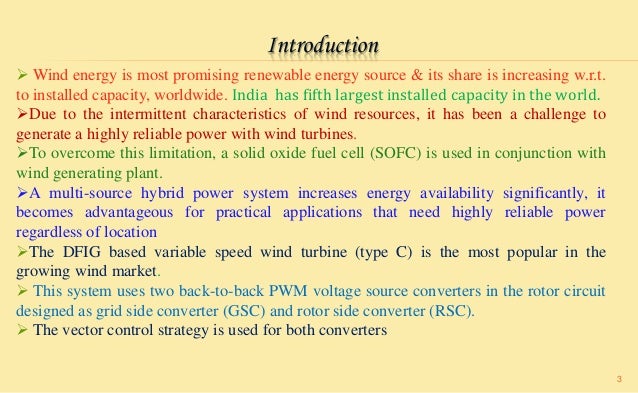 Introduction

➢ Wind energy is most promising renewable energy source & its share is increasing w.r.t. to installed capacity, worldwide. India has fifth largest installed capacity in the world.

➢Due to the intermittent characteristics of wind resources, it has been a challenge to generate a highly reliable power with wind turbines.

➢To overcome this limitation, a solid oxide fuel cell (SOFC) is used in conjunction with wind generating plant.

➢A multi-source hybrid power system increases energy availability significantly, it becomes advantageous for practical applications that need highly reliable power regardless of location

➢The DFIG based variable speed wind turbine (type C) is the most popular in the growing wind market.

➢ This system uses two back-to-back PWM voltage source converters in the rotor circuit designed as grid side converter (GSC) and rotor side converter (RSC).

➢ The vector control strategy is used for both converters

3